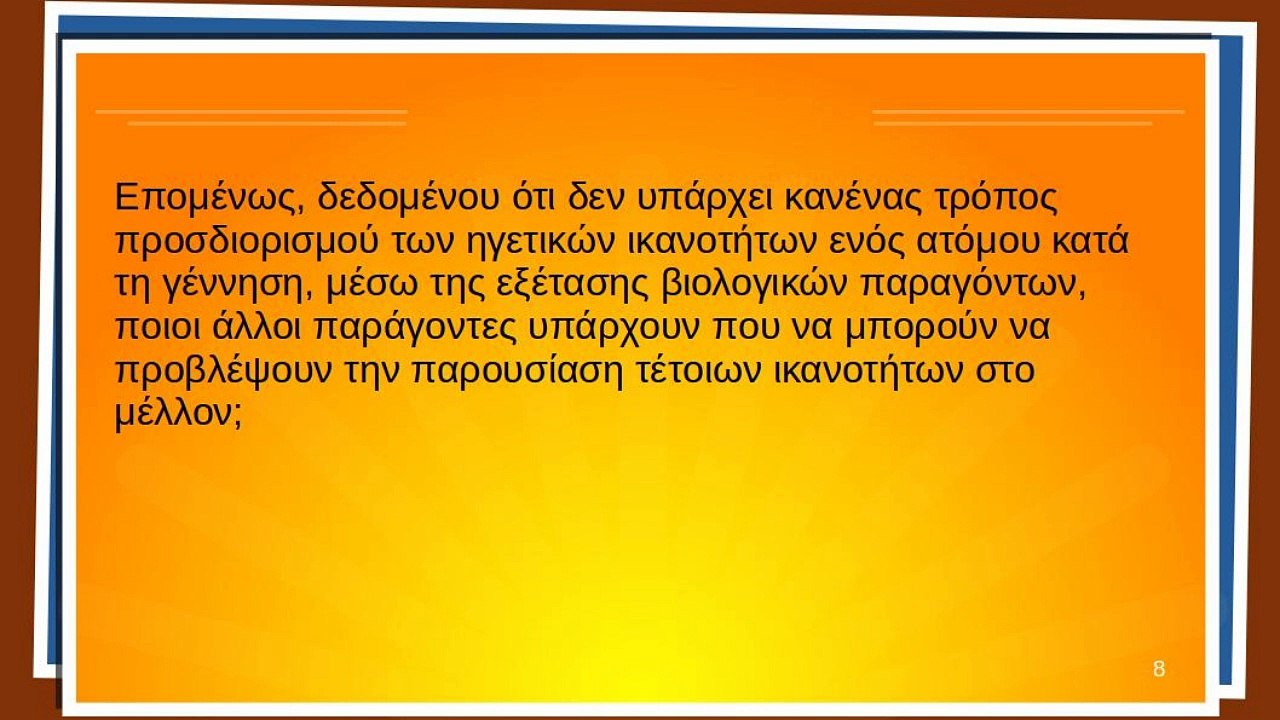 Επομένως, δεδομένου ότι δεν υπάρχει κανένας τρόπος προσδιορισμού των ηγετικών ικανοτήτων ενός ατόμου κατά τη γέννηση, μέσω της εξέτασης βιολογικών παραγόντων, ποιοι άλλοι παράγοντες υπάρχουν που να μπορούν να προβλέψουν την παρουσίαση τέτοιων ικανοτήτων στο μέλλον;

8